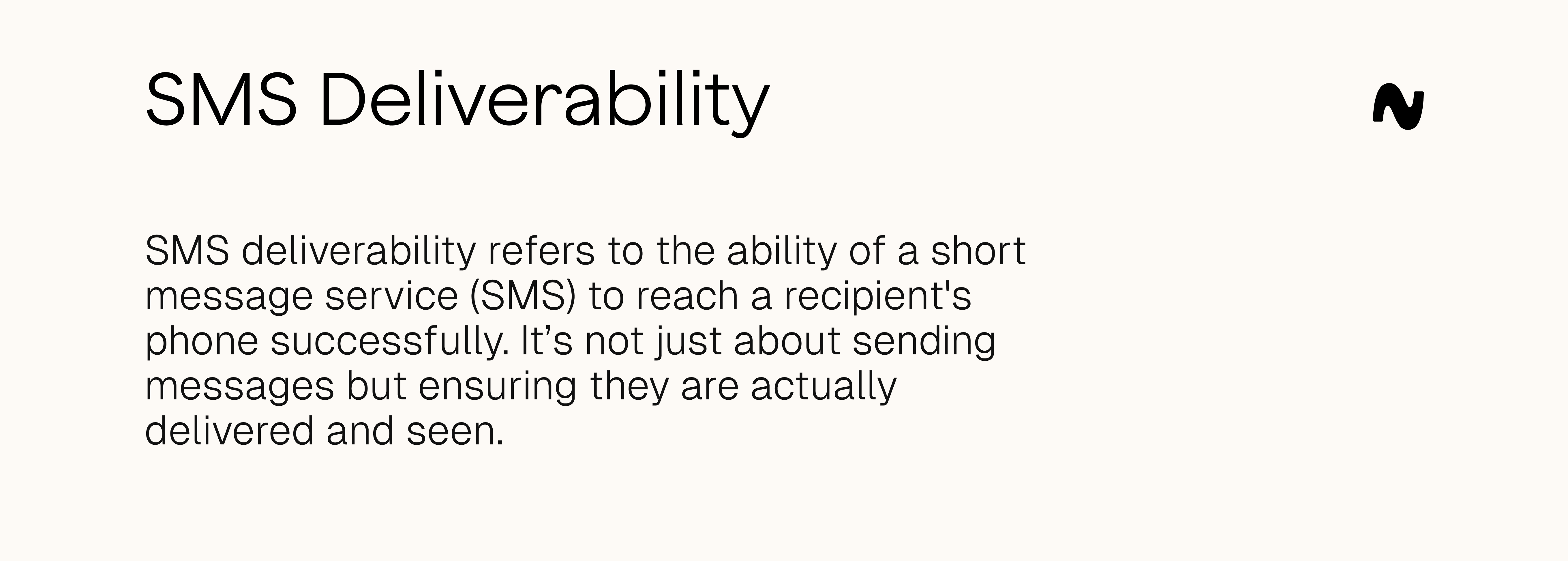 SMS Deliverability

SMS deliverability refers to the ability of a short message service (SMS) to reach a recipient's phone successfully. It’s not just about sending messages but ensuring they are actually delivered and seen.